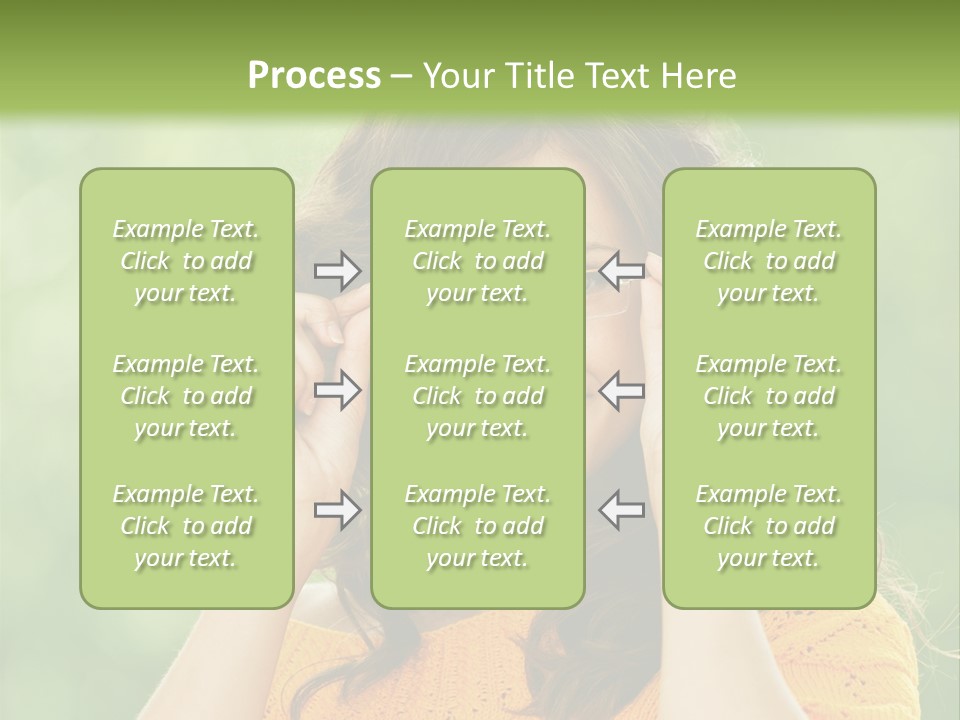 Process – Your Title Text Here

Example Text. Click to add your text.

Example Text. Click to add your text.

Example Text. Click to add your text.

Example Text. Click to add your text.

Example Text. Click to add your text.

Example Text. Click to add your text.

Example Text. Click to add your text.

Example Text. Click to add your text.

Example Text. Click to add your text.